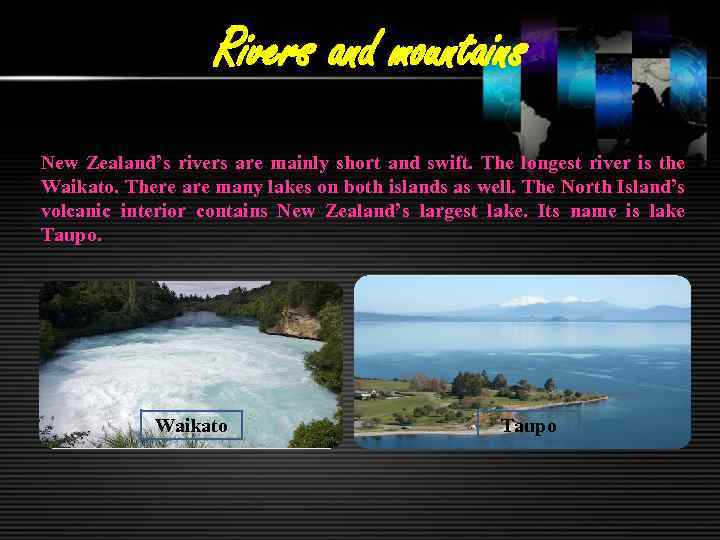 Rivers and mountains

New Zealand's rivers are mainly short and swift. The longest river is the Waikato. There are many lakes on both islands as well. The North Island's volcanic interior contains New Zealand's largest lake. Its name is lake Taupo.

Waikato

Taupo